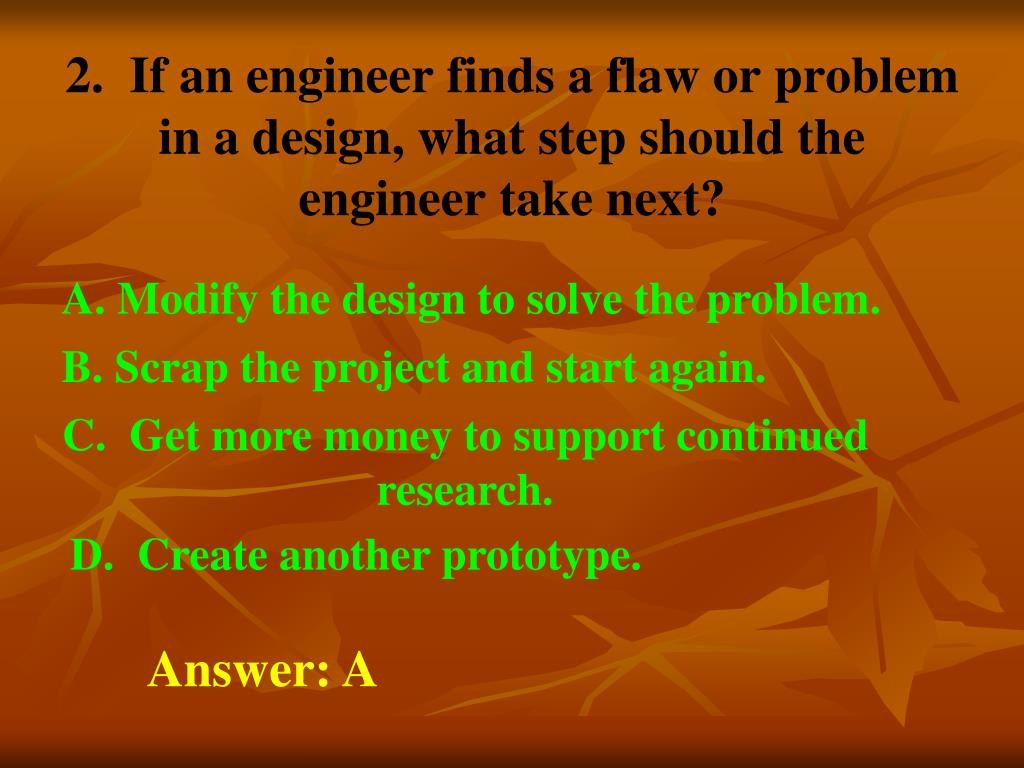 2. If an engineer finds a flaw or problem in a design, what step should the engineer take next?

A. Modify the design to solve the problem.

B. Scrap the project and start again.

C. Get more money to support continued research.

D. Create another prototype.

Answer: A